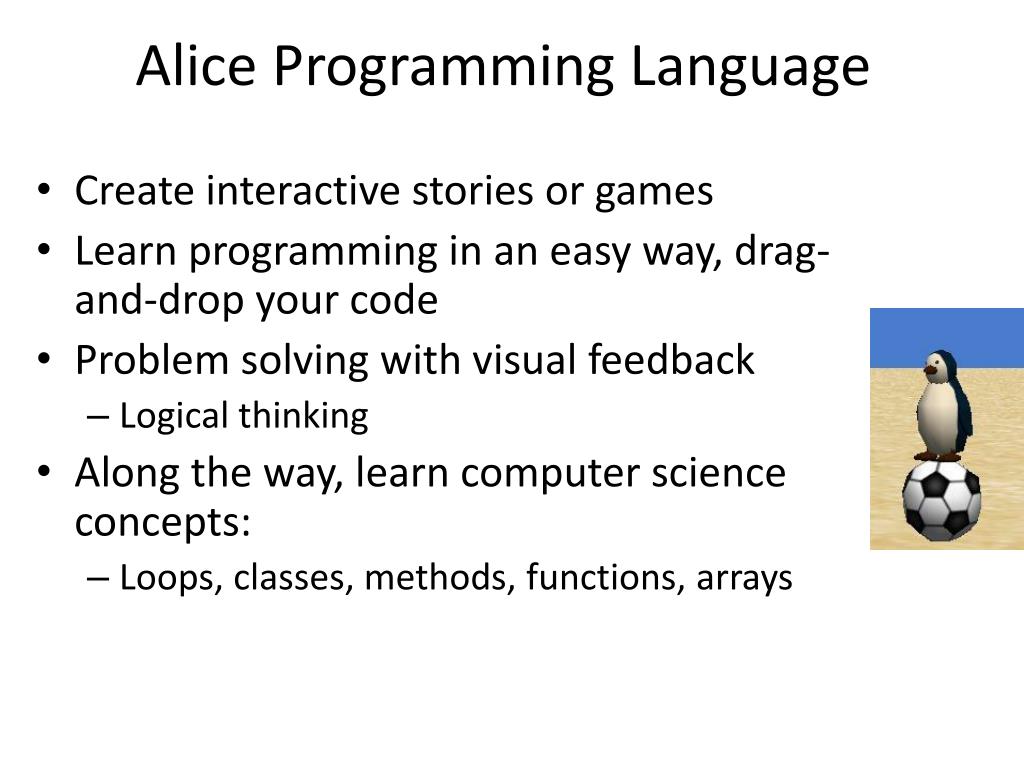 Alice Programming Language

• Create interactive stories or games
• Learn programming in an easy way, drag-and-drop your code
• Problem solving with visual feedback
– Logical thinking
• Along the way, learn computer science concepts:
– Loops, classes, methods, functions, arrays